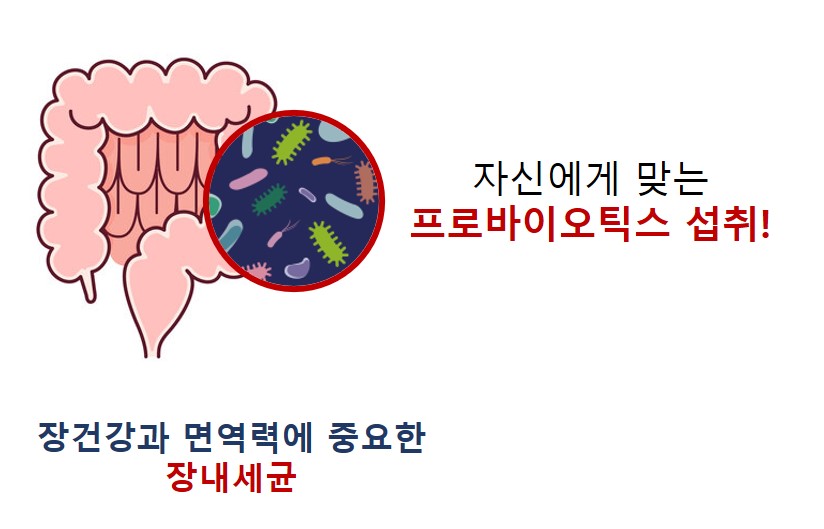 자신에게 맞는
프로바이오틱스 섭취!

장건강과 면역력에 중요한
장내세균